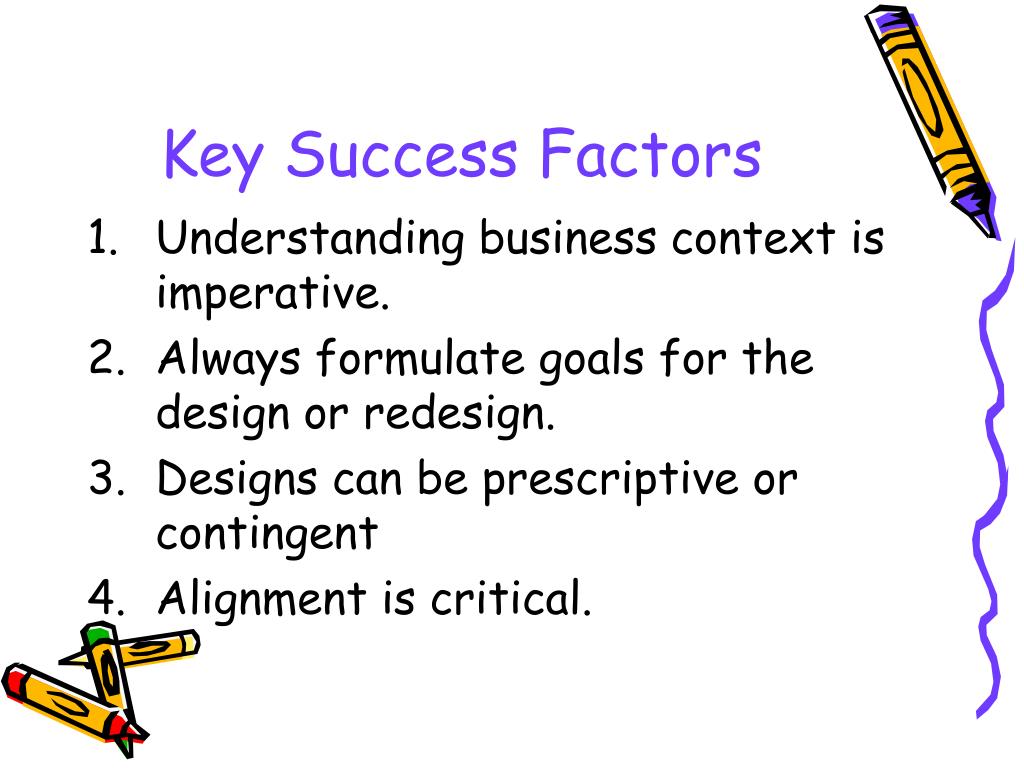 Key Success Factors

1. Understanding business context is imperative.
2. Always formulate goals for the design or redesign.
3. Designs can be prescriptive or contingent
4. Alignment is critical.